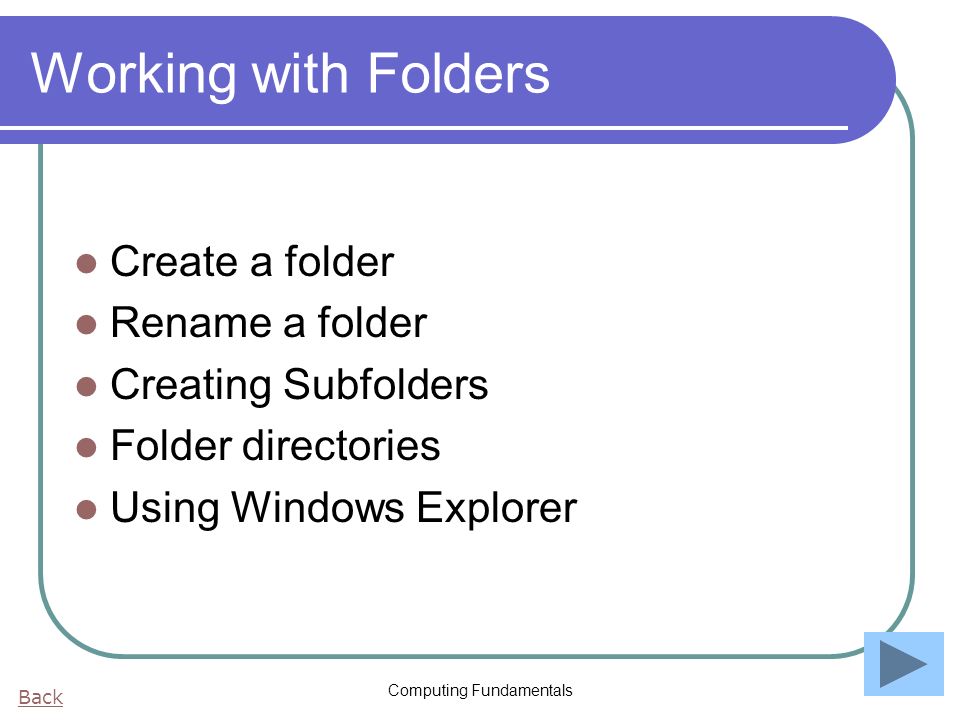 Working with Folders

- Create a folder
- Rename a folder
- Creating Subfolders
- Folder directories
- Using Windows Explorer

Back

Computing Fundamentals